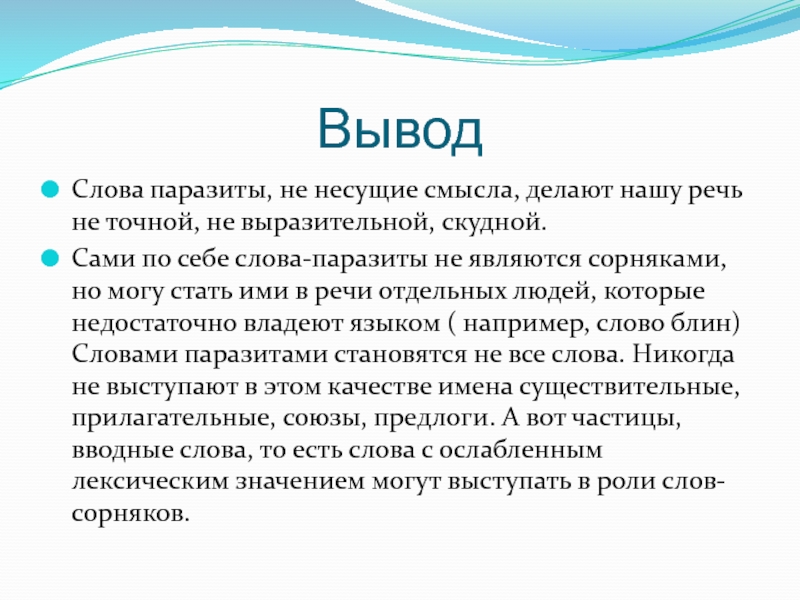 Вывод

Слова паразиты, не несущие смысла, делают нашу речь не точной, не выразительной, скудной.

Сами по себе слова-паразиты не являются сорняками, но могу стать ими в речи отдельных людей, которые недостаточно владеют языком ( например, слово блин) Словами паразитами становятся не все слова. Никогда не выступают в этом качестве имена существительные, прилагательные, союзы, предлоги. А вот частицы, вводные слова, то есть слова с ослабленным лексическим значением могут выступать в роли слов-сорняков.